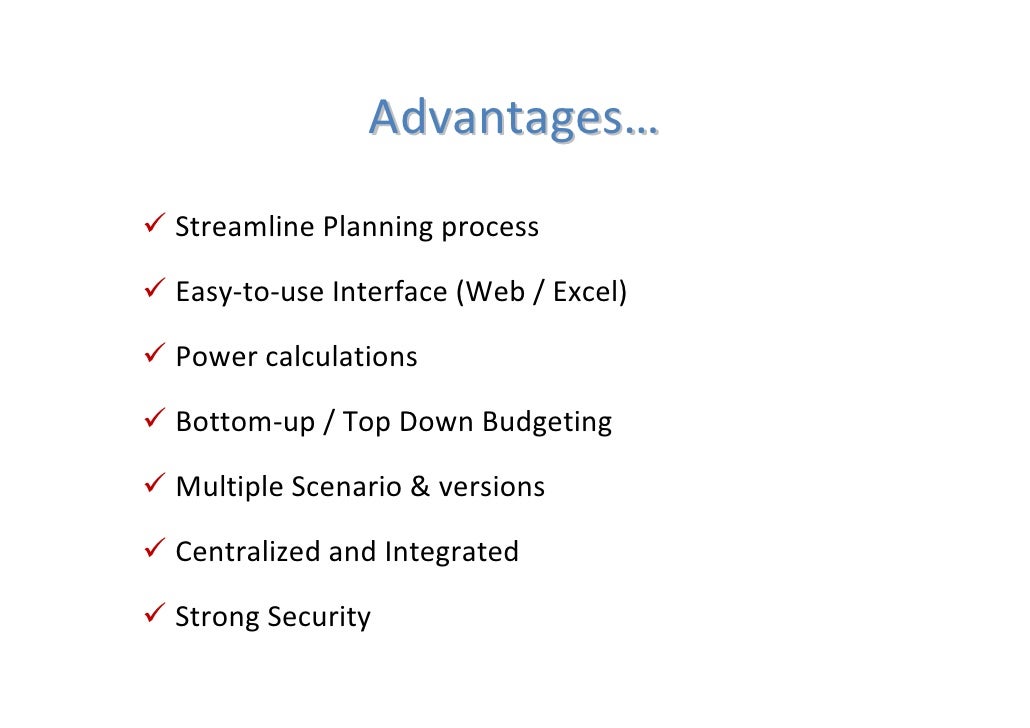 Advantages…

✓ Streamline Planning process

✓ Easy-to-use Interface (Web / Excel)

✓ Power calculations

✓ Bottom-up / Top Down Budgeting

✓ Multiple Scenario & versions

✓ Centralized and Integrated

✓ Strong Security